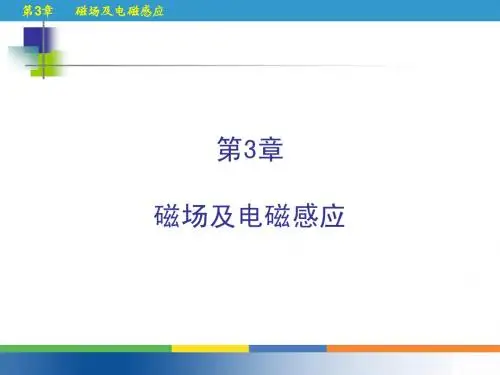 第3章　磁场及电磁感应

第3章

磁场及电磁感应